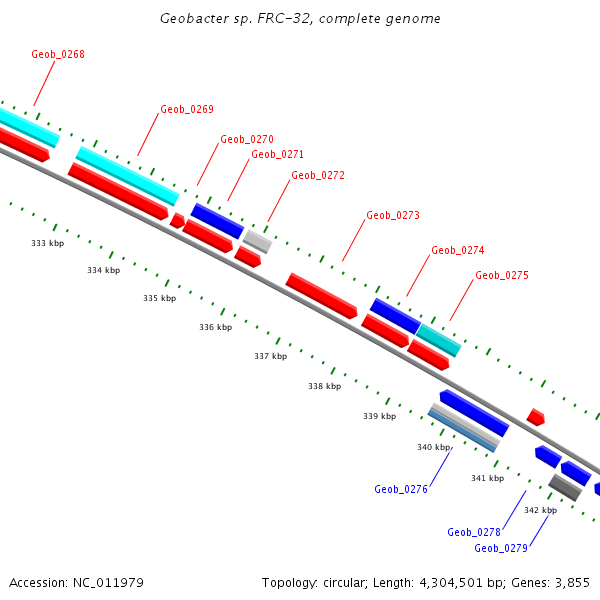 Geobacter sp. FRC-32, complete genome

Geob_0268
Geob_0269
Geob_0270
Geob_0271
Geob_0272
Geob_0273
Geob_0274
Geob_0275

333 kbp
334 kbp
335 kbp
336 kbp
337 kbp
338 kbp
339 kbp
340 kbp
341 kbp
342 kbp

Geob_0276
Geob_0278
Geob_0279

Accession: NC_011979

Topology: circular; Length: 4,304,501 bp; Genes: 3,855